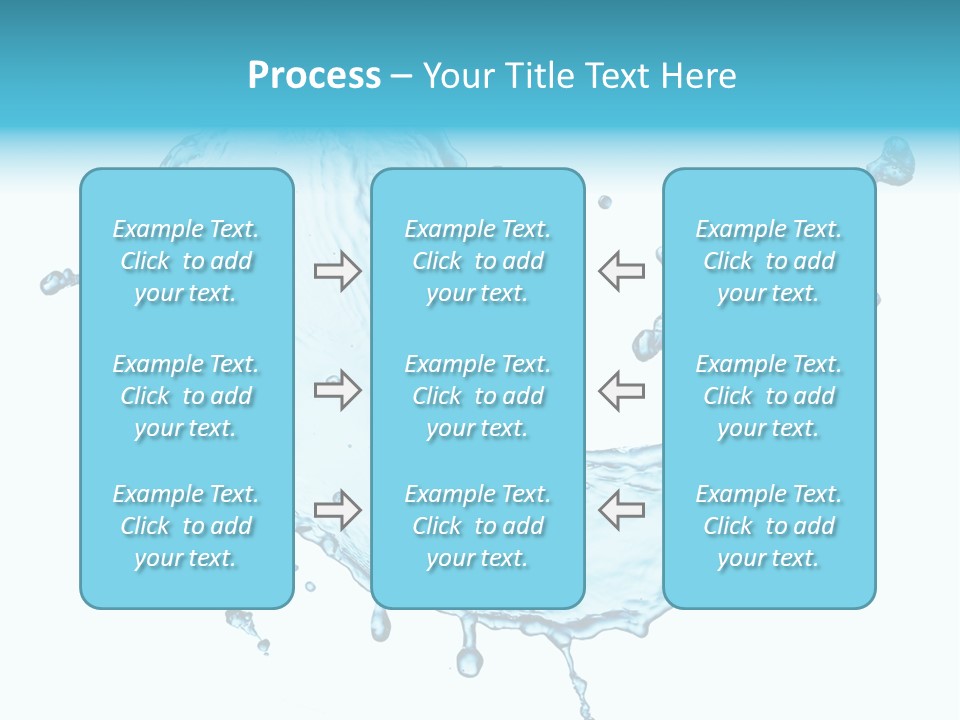 Process – Your Title Text Here

Example Text. Click to add your text.

Example Text. Click to add your text.

Example Text. Click to add your text.

Example Text. Click to add your text.

Example Text. Click to add your text.

Example Text. Click to add your text.

Example Text. Click to add your text.

Example Text. Click to add your text.

Example Text. Click to add your text.